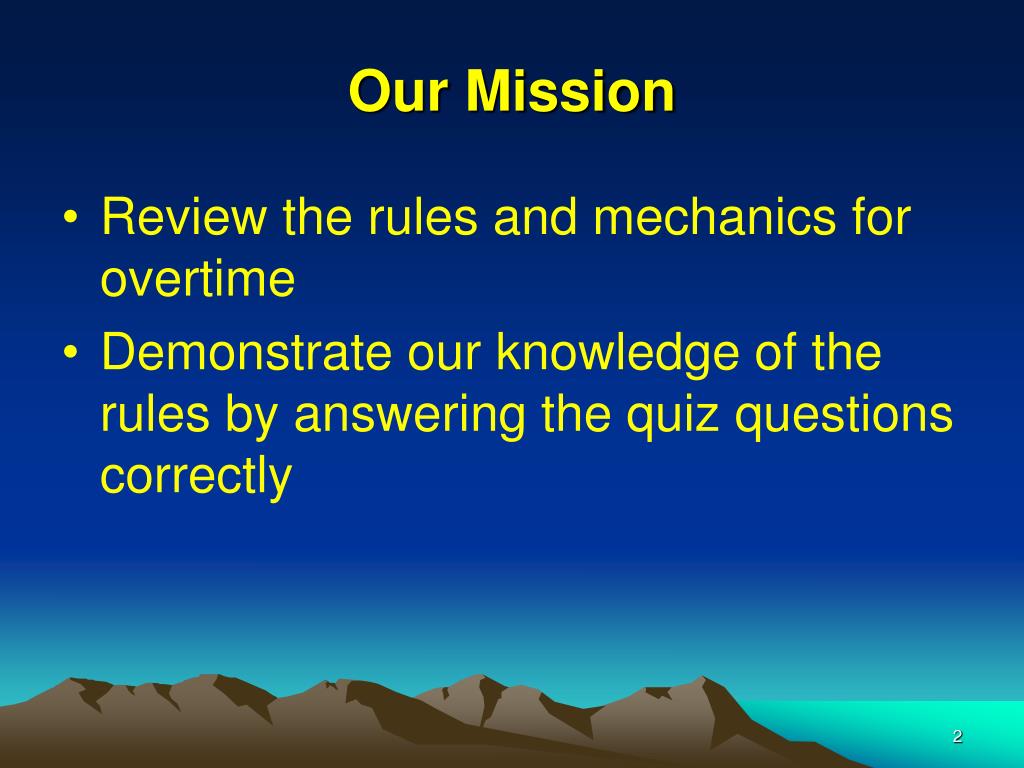 Our Mission

• Review the rules and mechanics for overtime
• Demonstrate our knowledge of the rules by answering the quiz questions correctly

2